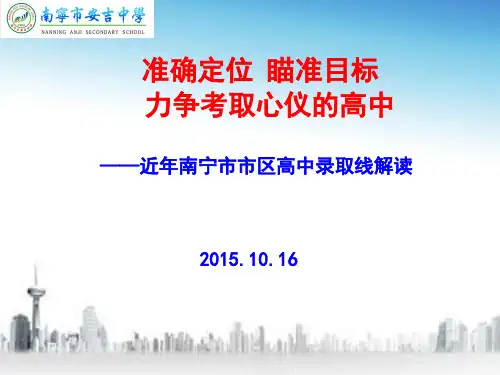 南寧市安吉中學
NANNING ANJI SECONDARY SCHOOL

准确定位 瞄准目标
力争考取心仪的高中

——近年南宁市市区高中录取线解读

2015. 10. 16